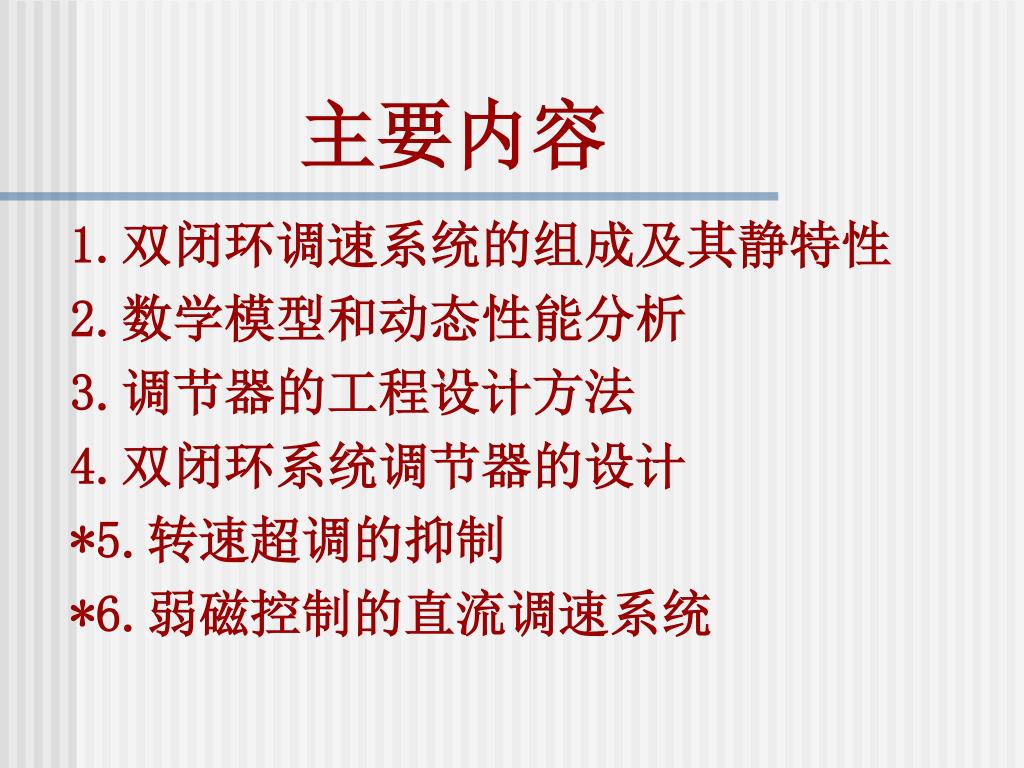 主要内容

1. 双闭环调速系统的组成及其静特性
2. 数学模型和动态性能分析
3. 调节器的工程设计方法
4. 双闭环系统调节器的设计
*5. 转速超调的抑制
*6. 弱磁控制的直流调速系统